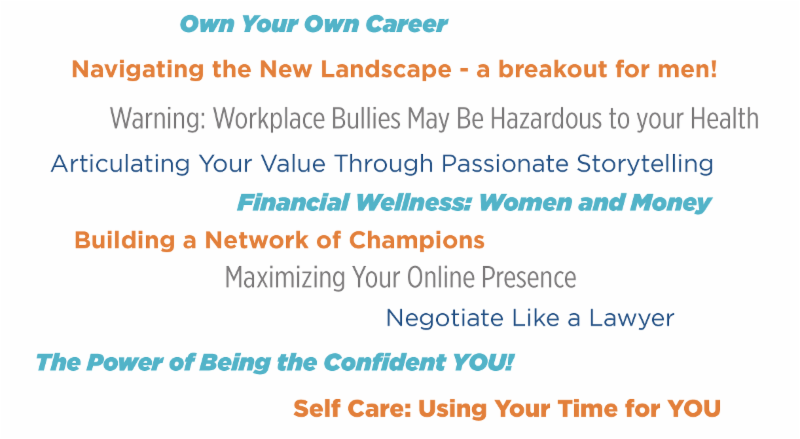 Own Your Own Career

Navigating the New Landscape - a breakout for men!

Warning: Workplace Bullies May Be Hazardous to your Health

Articulating Your Value Through Passionate Storytelling

Financial Wellness: Women and Money

Building a Network of Champions

Maximizing Your Online Presence

Negotiate Like a Lawyer

The Power of Being the Confident YOU!

Self Care: Using Your Time for YOU